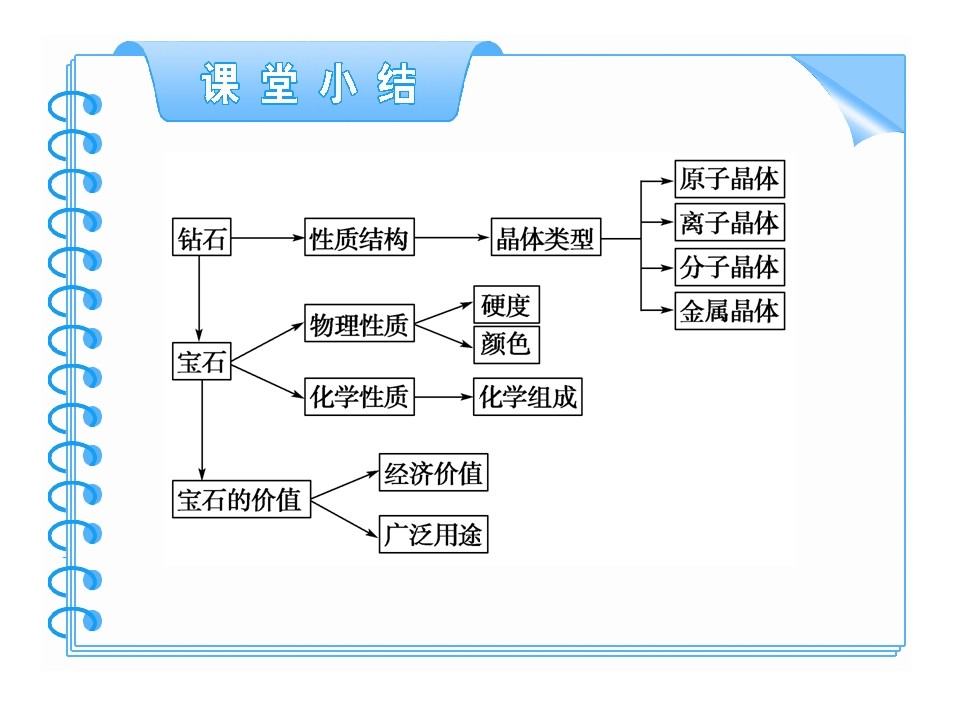 课堂小结

钻石

性质结构

晶体类型

原子晶体

离子晶体

分子晶体

金属晶体

宝石

物理性质

硬度

颜色

化学性质

化学组成

宝石的价值

经济价值

广泛用途